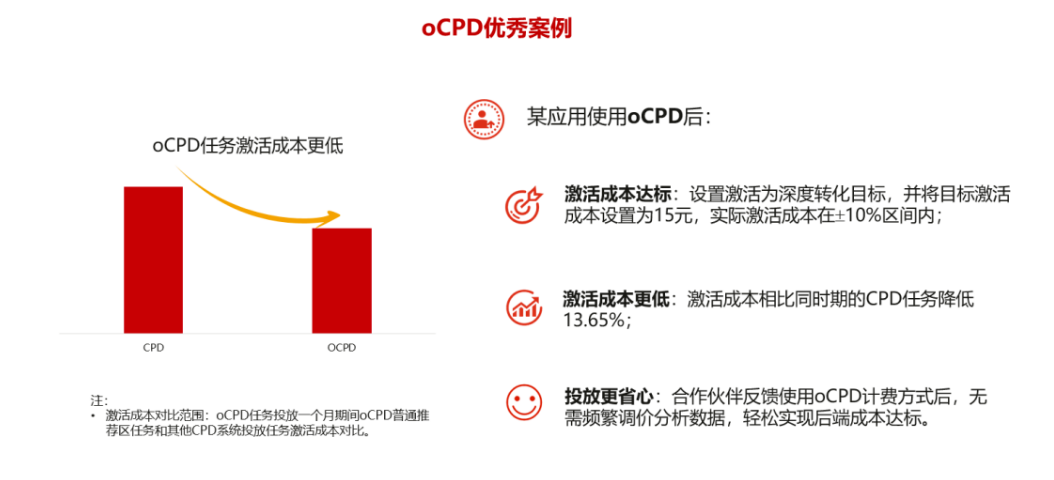 oCPD优秀案例

oCPD任务激活成本更低

CPD

OCPD

注:
• 激活成本对比范围：oCPD任务投放一个月期间oCPD普通推荐区任务和其他CPD系统投放任务激活成本对比。

某应用使用oCPD后：

激活成本达标：设置激活为深度转化目标，并将目标激活成本设置为15元，实际激活成本在±10%区间内；

激活成本更低：激活成本相比同时期的CPD任务降低13.65%；

投放更省心：合作伙伴反馈使用oCPD计费方式后，无需频繁调价分析数据，轻松实现后端成本达标。